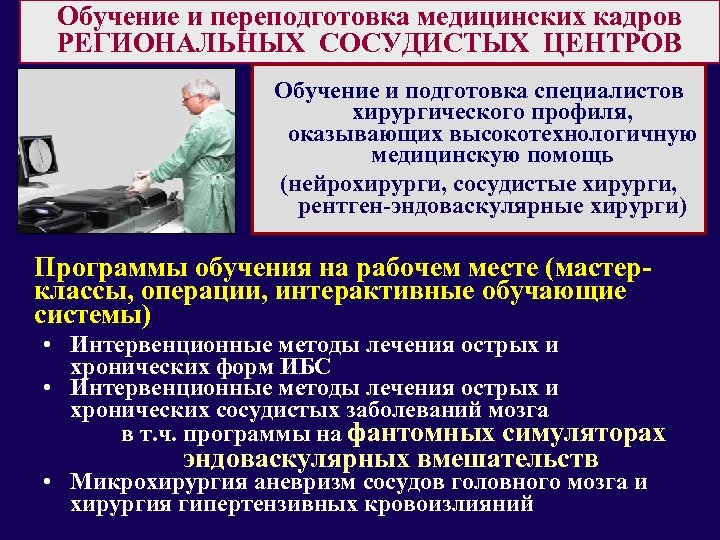 Обучение и переподготовка медицинских кадров РЕГИОНАЛЬНЫХ СОСУДИСТЫХ ЦЕНТРОВ

Обучение и подготовка специалистов хирургического профиля, оказывающих высокотехнологичную медицинскую помощь

(нейрохирурги, сосудистые хирурги, рентген-эндоваскулярные хирурги)

Программы обучения на рабочем месте (мастер-классы, операции, интерактивные обучающие системы)

• Интервенционные методы лечения острых и хронических форм ИБС
• Интервенционные методы лечения острых и хронических сосудистых заболеваний мозга

в т.ч. программы на фантомных симуляторах эндоваскулярных вмешательств

• Микрохирургия аневризм сосудов головного мозга и хирургия гипертензивных кровоизлияний